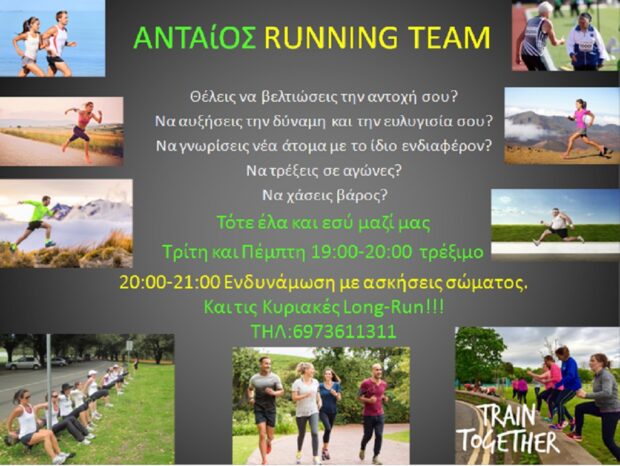 ΑΝΤΑίΟΣ RUNNING TEAM

Θέλεις να βελτιώσεις την αντοχή σου?

Να αυξήσεις την δύναμη και την ευλυγισία σου?

Να γνωρίσεις νέα άτομα με το ίδιο ενδιαφέρον?

Να τρέξεις σε αγώνες?

Να χάσεις βάρος?

Τότε έλα και εσύ μαζί μας

Τρίτη και Πέμπτη 19:00-20:00 τρέξιμο

20:00-21:00 Ενδυνάμωση με ασκήσεις σώματος.

Και τις Κυριακές Long-Run!!!

ΤΗΛ:6973611311

TRAIN TOGETHER